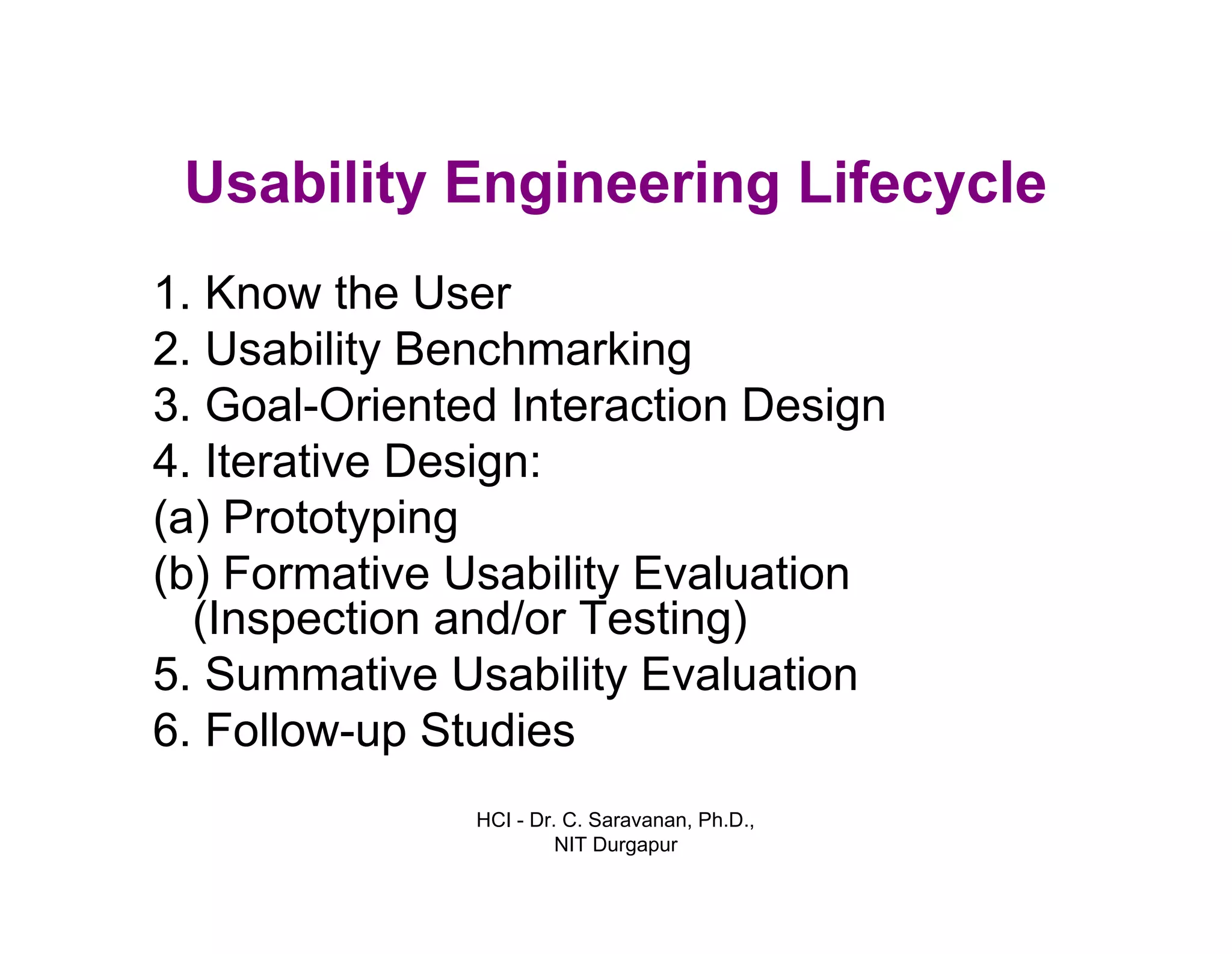 Usability Engineering Lifecycle

1. Know the User
2. Usability Benchmarking
3. Goal-Oriented Interaction Design
4. Iterative Design:
(a) Prototyping
(b) Formative Usability Evaluation (Inspection and/or Testing)
5. Summative Usability Evaluation
6. Follow-up Studies

HCI - Dr. C. Saravanan, Ph.D., NIT Durgapur